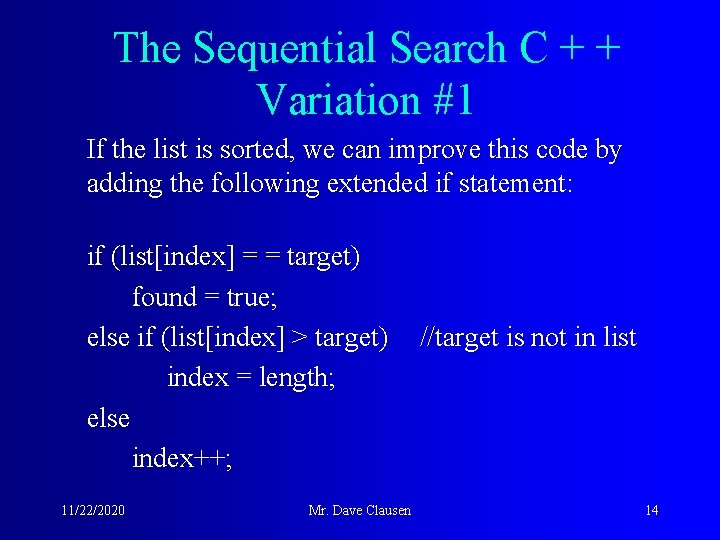 The Sequential Search C + + Variation #1

If the list is sorted, we can improve this code by adding the following extended if statement:

if (list[index] = = target)
found = true;
else if (list[index] > target) //target is not in list
index = length;
else
index++;

11/22/2020 Mr. Dave Clausen 14